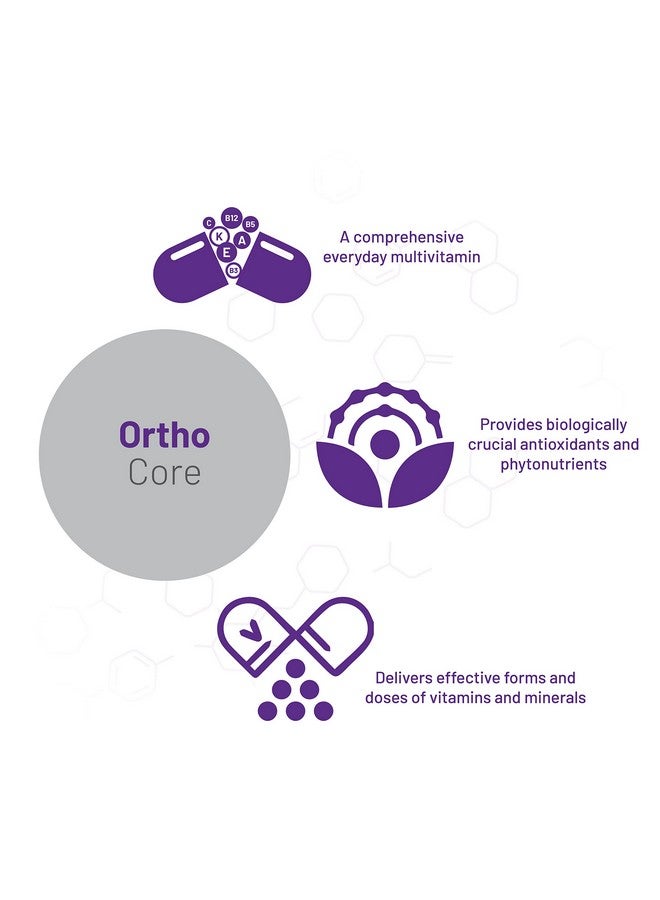 C B12 B5 K A E B3

A comprehensive everyday multivitamin

Ortho Core

Provides biologically crucial antioxidants and phytonutrients

Delivers effective forms and doses of vitamins and minerals